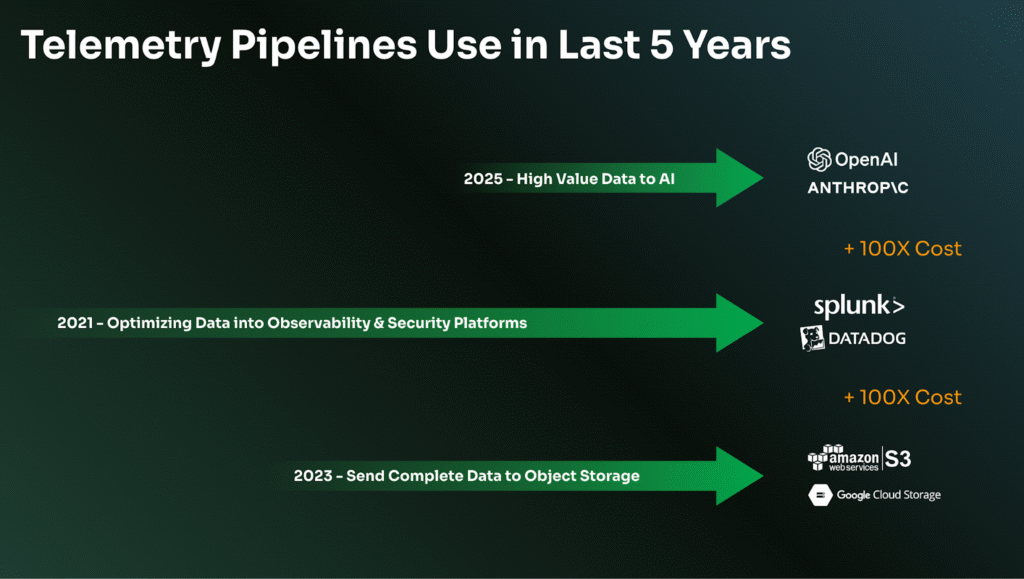 Telemetry Pipelines Use in Last 5 Years

2025 - High Value Data to AI

OpenAI

ANTHROP\C

+ 100X Cost

2021 - Optimizing Data into Observability & Security Platforms

splunk>

DATADOG

+ 100X Cost

2023 - Send Complete Data to Object Storage

amazon web services S3

Google Cloud Storage